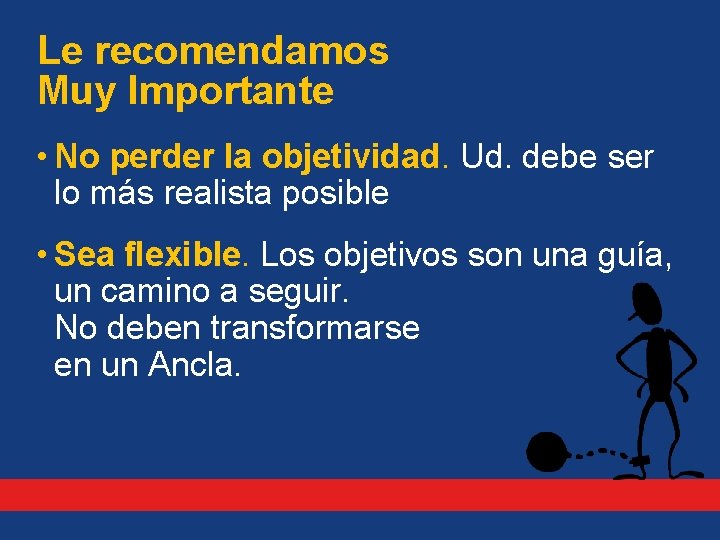 Le recomendamos
Muy Importante

• No perder la objetividad. Ud. debe ser lo más realista posible

• Sea flexible. Los objetivos son una guía, un camino a seguir.
No deben transformarse en un Ancla.